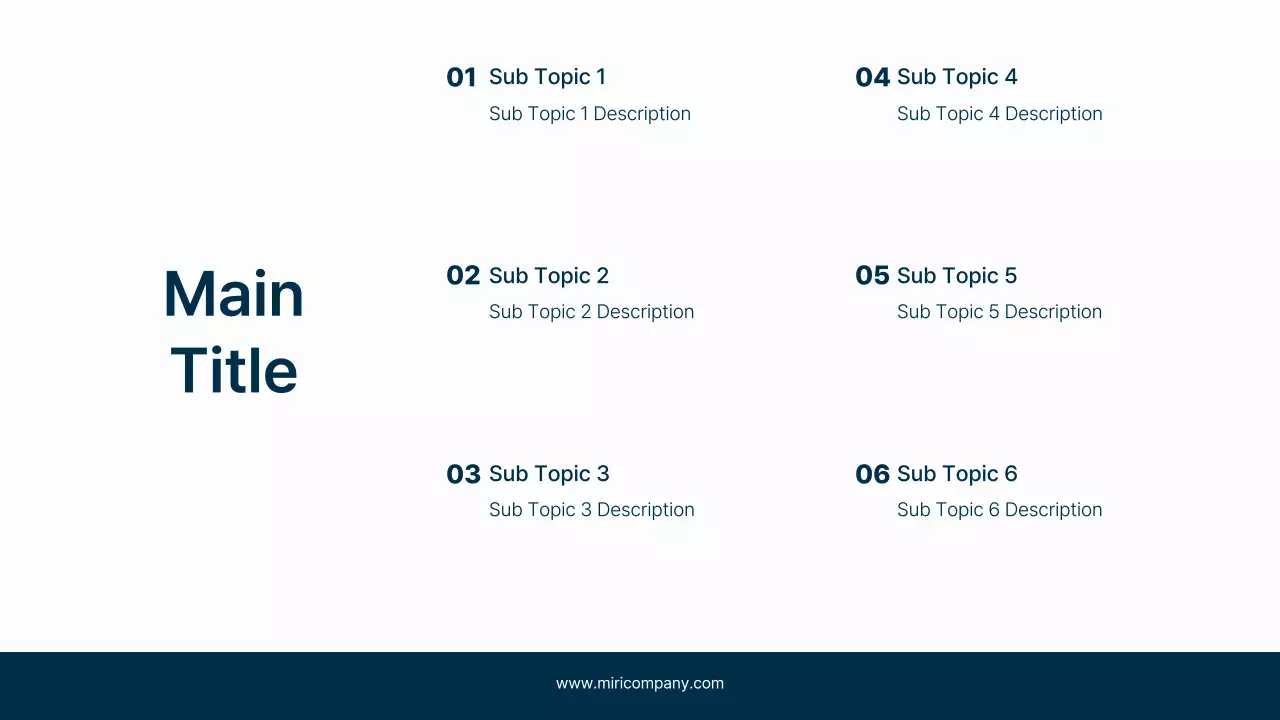 Main Title

01 Sub Topic 1
Sub Topic 1 Description

02 Sub Topic 2
Sub Topic 2 Description

03 Sub Topic 3
Sub Topic 3 Description

04 Sub Topic 4
Sub Topic 4 Description

05 Sub Topic 5
Sub Topic 5 Description

06 Sub Topic 6
Sub Topic 6 Description

www.miricompany.com